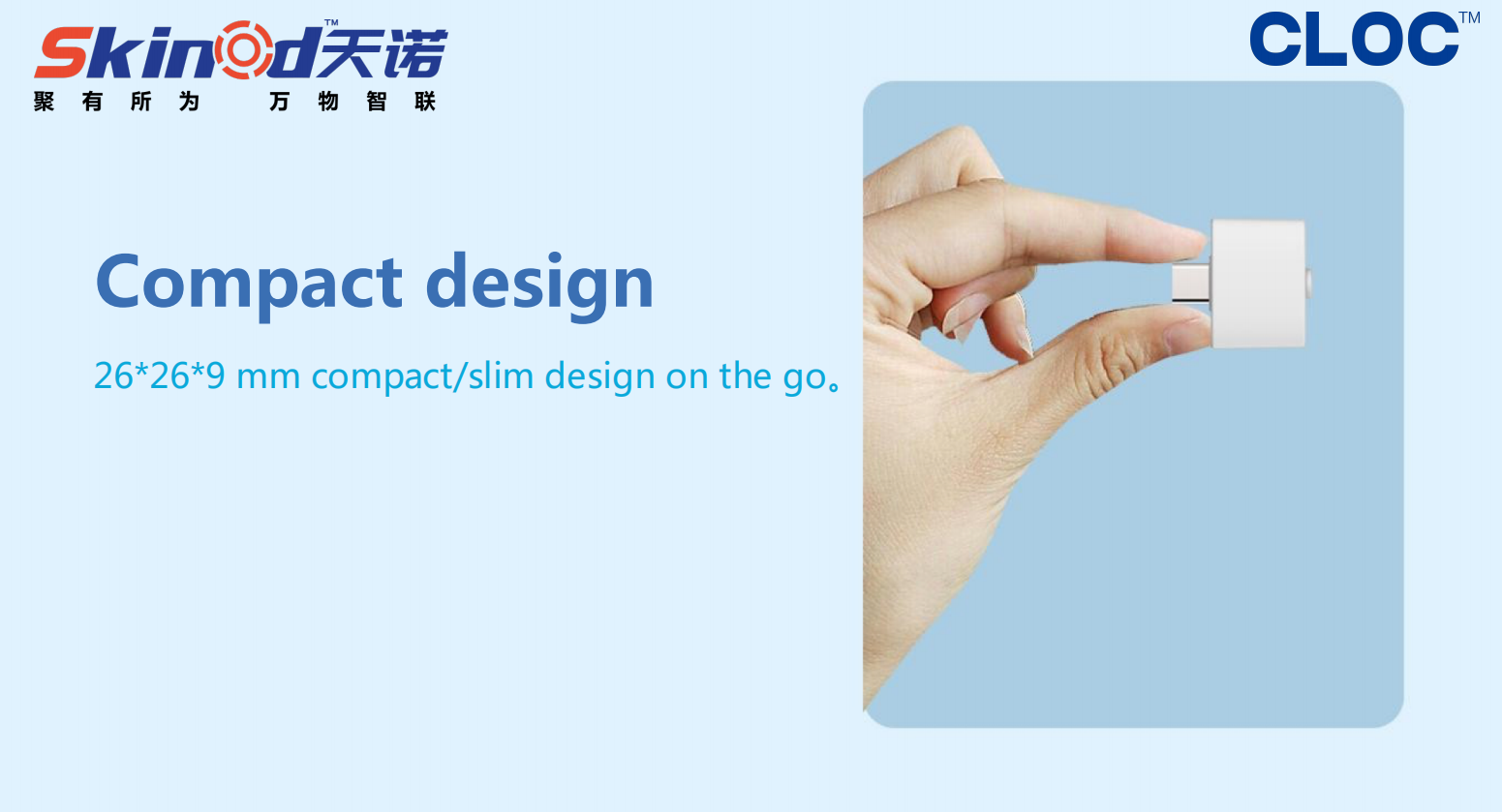 Skinod™天诺
聚有所为 万物智联

CLOC™

Compact design

26*26*9 mm compact/slim design on the go。